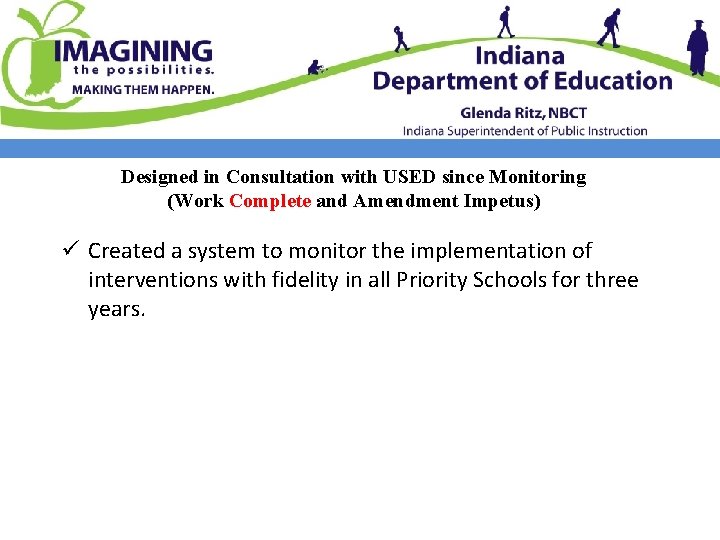 IMAGINING
the possibilities.
MAKING THEM HAPPEN.

Indiana
Department of Education
Glenda Ritz, NBCT
Indiana Superintendent of Public Instruction

Designed in Consultation with USED since Monitoring
(Work Complete and Amendment Impetus)

✓ Created a system to monitor the implementation of interventions with fidelity in all Priority Schools for three years.